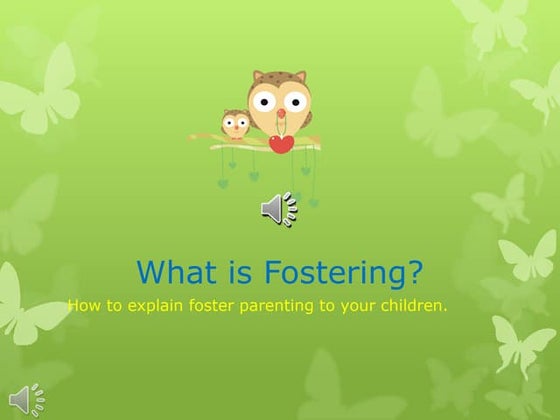 What is Fostering?

How to explain foster parenting to your children.